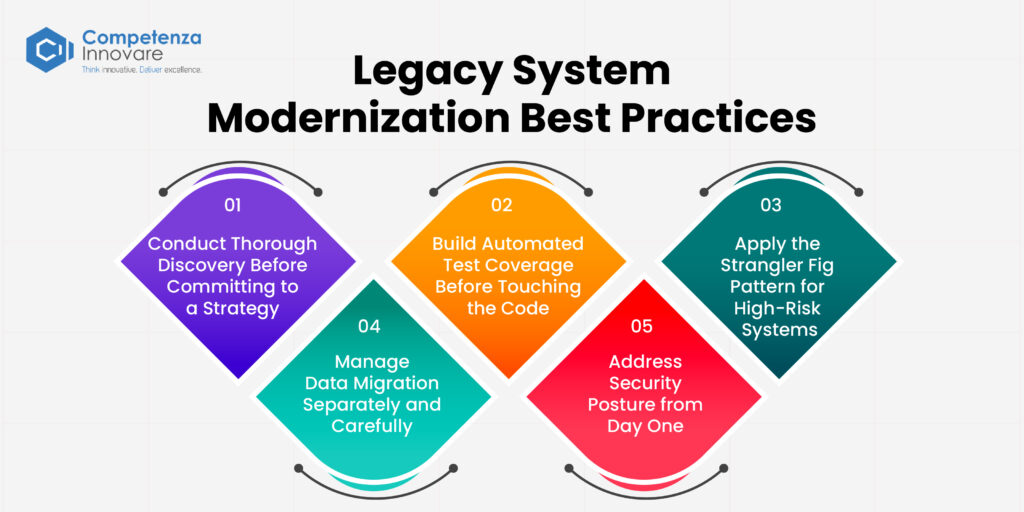 Competenza Innovare
Think innovative. Deliver excellence.

Legacy System Modernization Best Practices

01
Conduct Thorough Discovery Before Committing to a Strategy

02
Build Automated Test Coverage Before Touching the Code

03
Apply the Strangler Fig Pattern for High-Risk Systems

04
Manage Data Migration Separately and Carefully

05
Address Security Posture from Day One